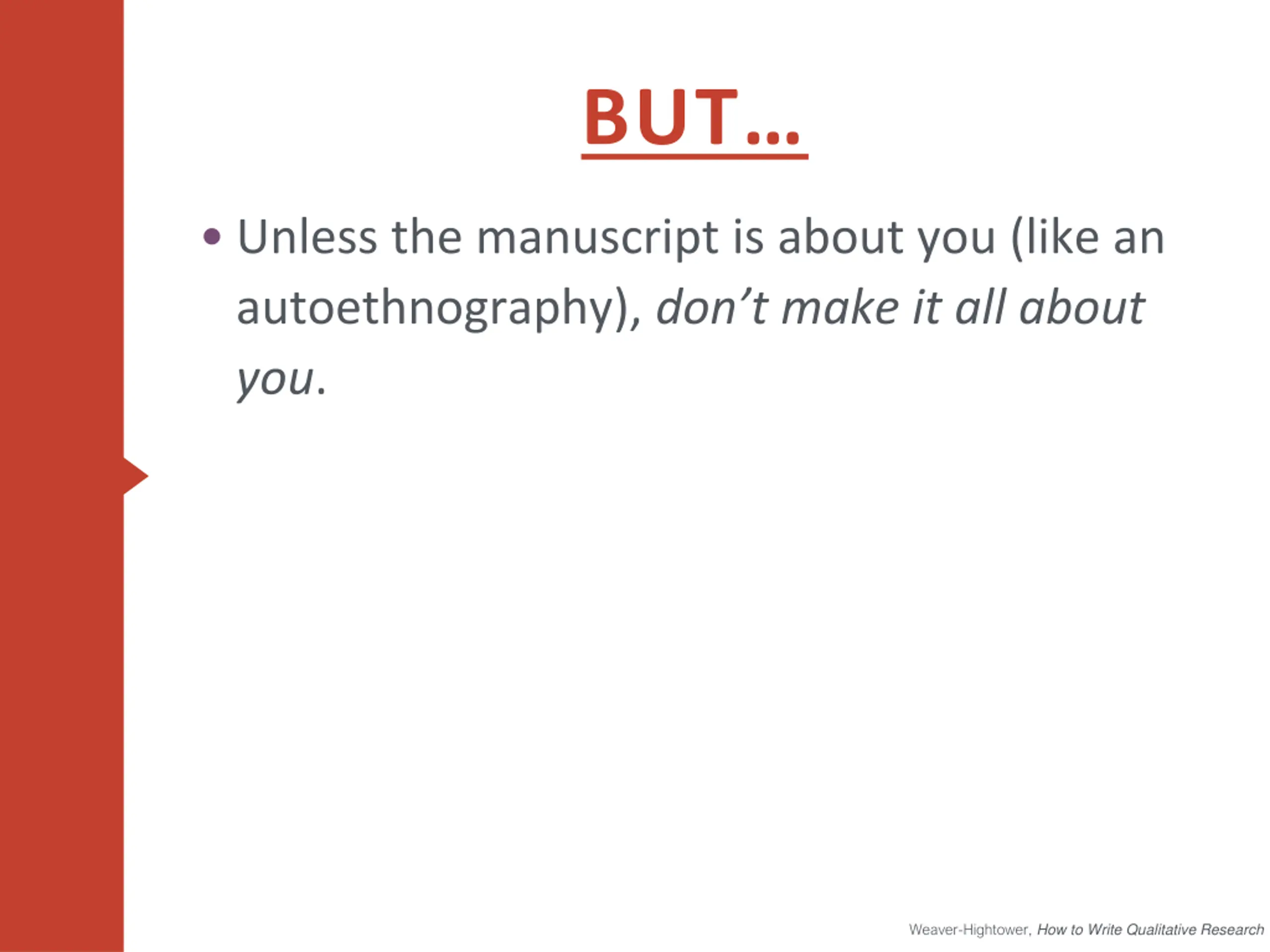 BUT…

• Unless the manuscript is about you (like an autoethnography), don’t make it all about you.

Weaver-Hightower, How to Write Qualitative Research